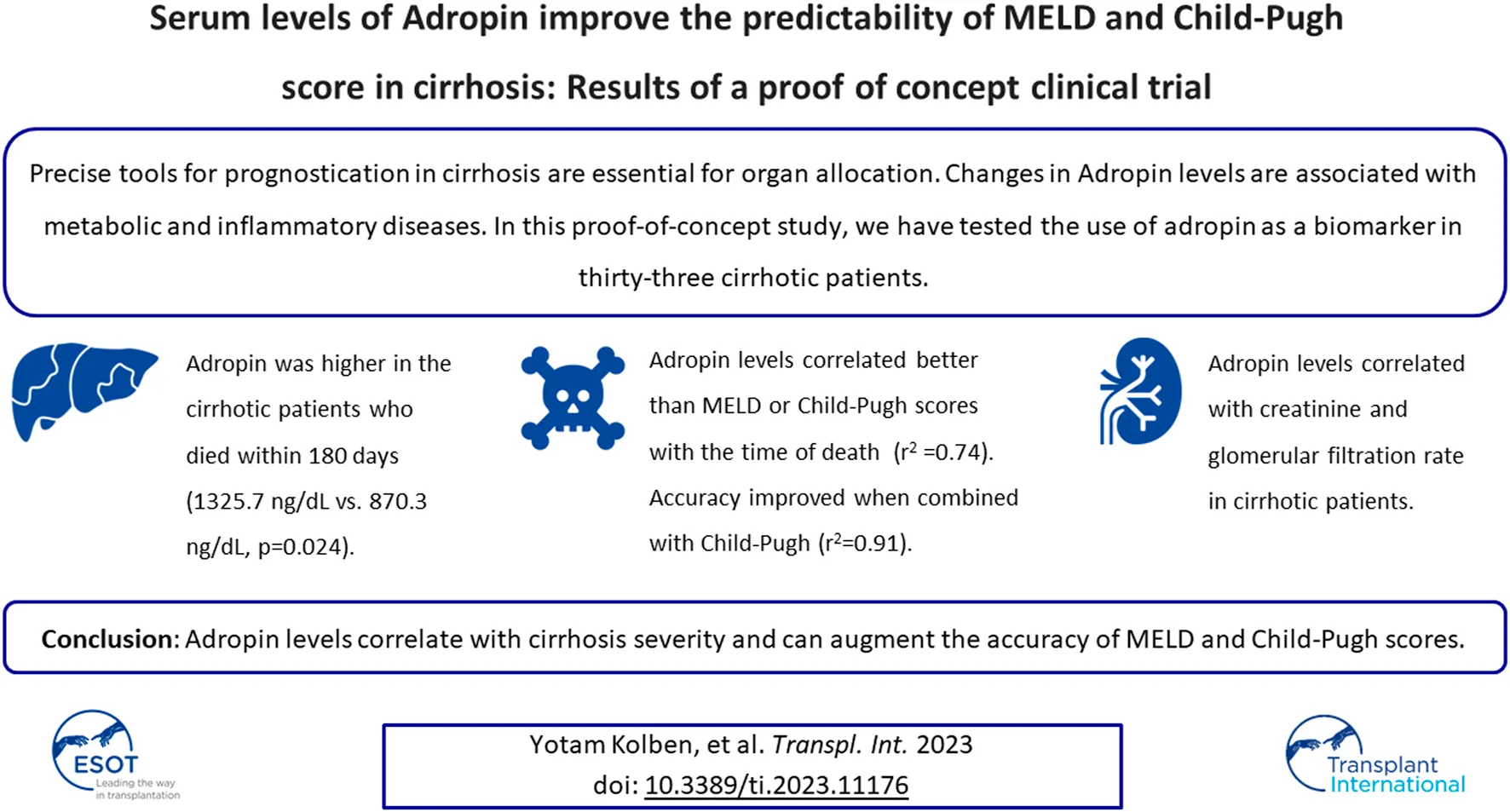 Serum levels of Adropin improve the predictability of MELD and Child-Pugh score in cirrhosis: Results of a proof of concept clinical trial

Precise tools for prognostication in cirrhosis are essential for organ allocation. Changes in Adropin levels are associated with metabolic and inflammatory diseases. In this proof-of-concept study, we have tested the use of adropin as a biomarker in thirty-three cirrhotic patients.

Adropin was higher in the cirrhotic patients who died within 180 days (1325.7 ng/dL vs. 870.3 ng/dL, p=0.024).

Adropin levels correlated better than MELD or Child-Pugh scores with the time of death ($r^2$ =0.74). Accuracy improved when combined with Child-Pugh ($r^2$=0.91).

Adropin levels correlated with creatinine and glomerular filtration rate in cirrhotic patients.

Conclusion: Adropin levels correlate with cirrhosis severity and can augment the accuracy of MELD and Child-Pugh scores.

ESOT Leading the way in transplantation

Yotam Kolben, et al. Transpl. Int. 2023
doi: 10.3389/ti.2023.11176

Transplant International